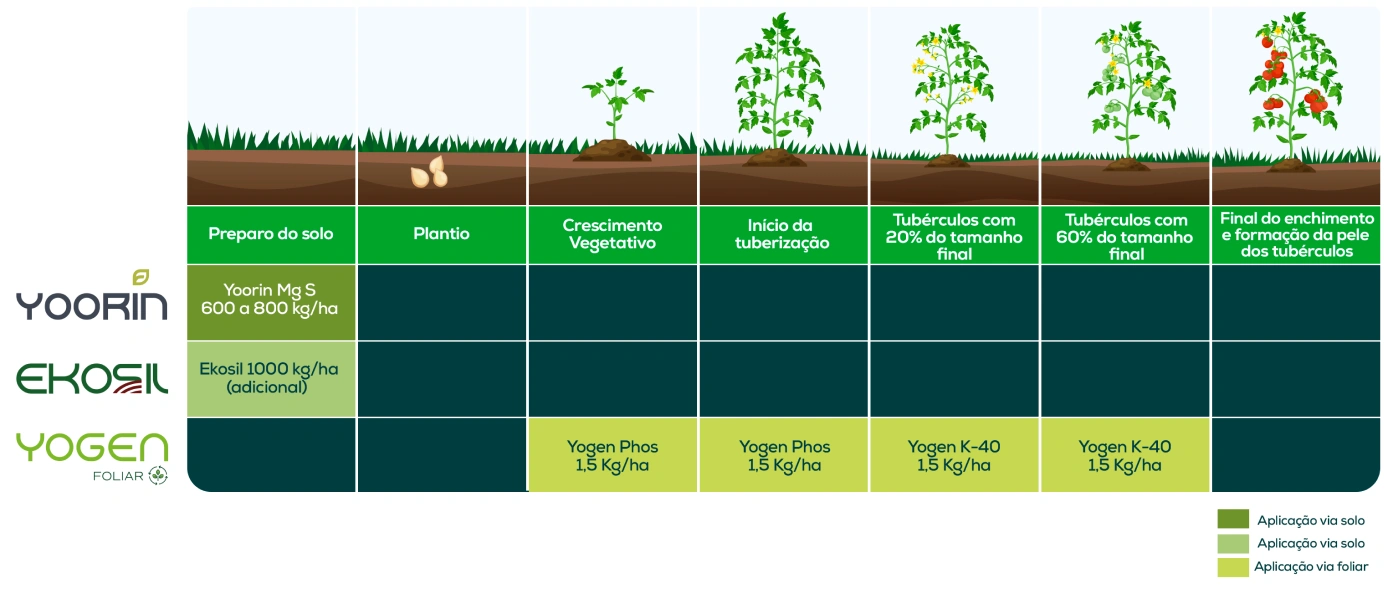 | | Preparo do solo | Plantio | Crescimento Vegetativo | Início da tuberização | Tubérculos com 20% do tamanho final | Tubérculos com 60% do tamanho final | Final do enchimento e formação da pele dos tubérculos |
|---|---|---|---|---|---|---|---|
| YOORIN | Yoorin Mg S 600 a 800 kg/ha | | | | | | |
| EKOSIL | Ekosil 1000 kg/ha (adicional) | | | | | | |
| YOGEN FOLIAR | | | Yogen Phos 1,5 Kg/ha | Yogen Phos 1,5 Kg/ha | Yogen K-40 1,5 Kg/ha | Yogen K-40 1,5 Kg/ha | |

Aplicação via solo
Aplicação via solo
Aplicação via foliar